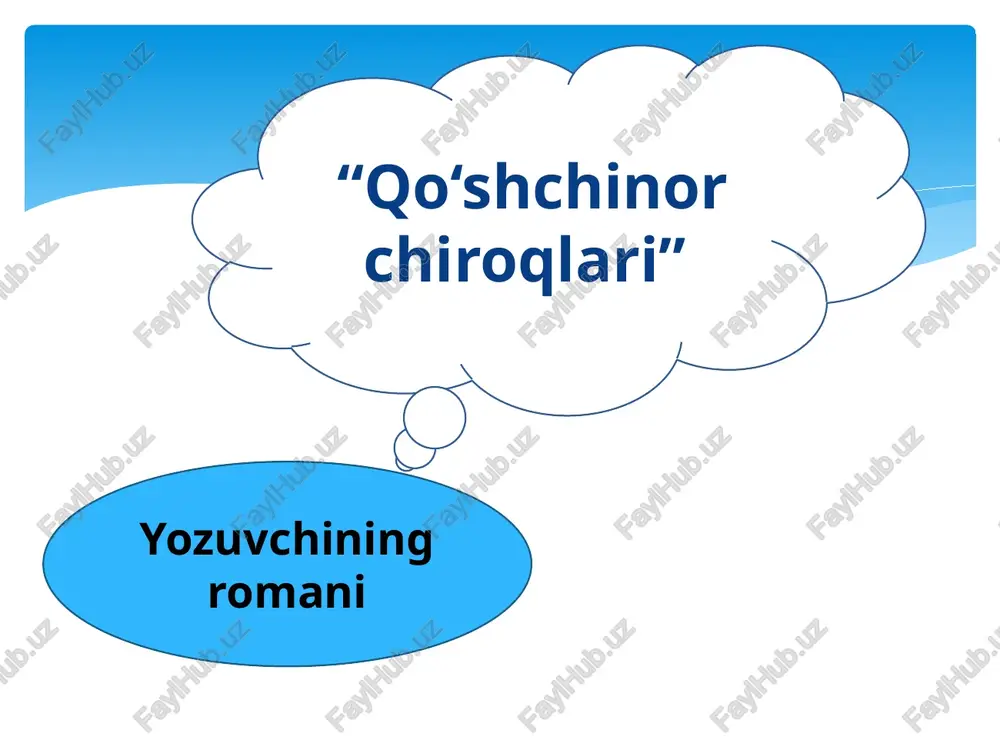 “Qo‘shchinor chiroqlari”

Yozuvchining romani

FaylHub.uz